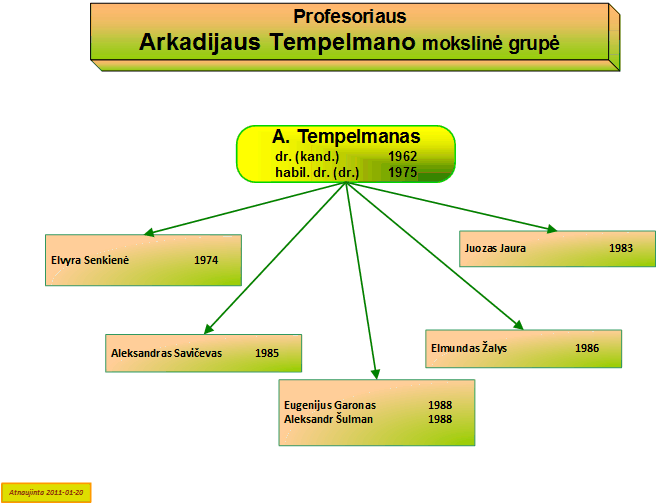 Profesoriaus
Arkadijaus Tempelmano mokslinė grupė

A. Tempelmanas
dr. (kand.) 1962
habil. dr. (dr.) 1975

Elvyra Senkienė 1974

Juozas Jaura 1983

Aleksandras Savičevas 1985

Elmundas Žalys 1986

Eugenijus Garonas 1988
Aleksandr Šulman 1988

Atnaujinta 2011-01-20